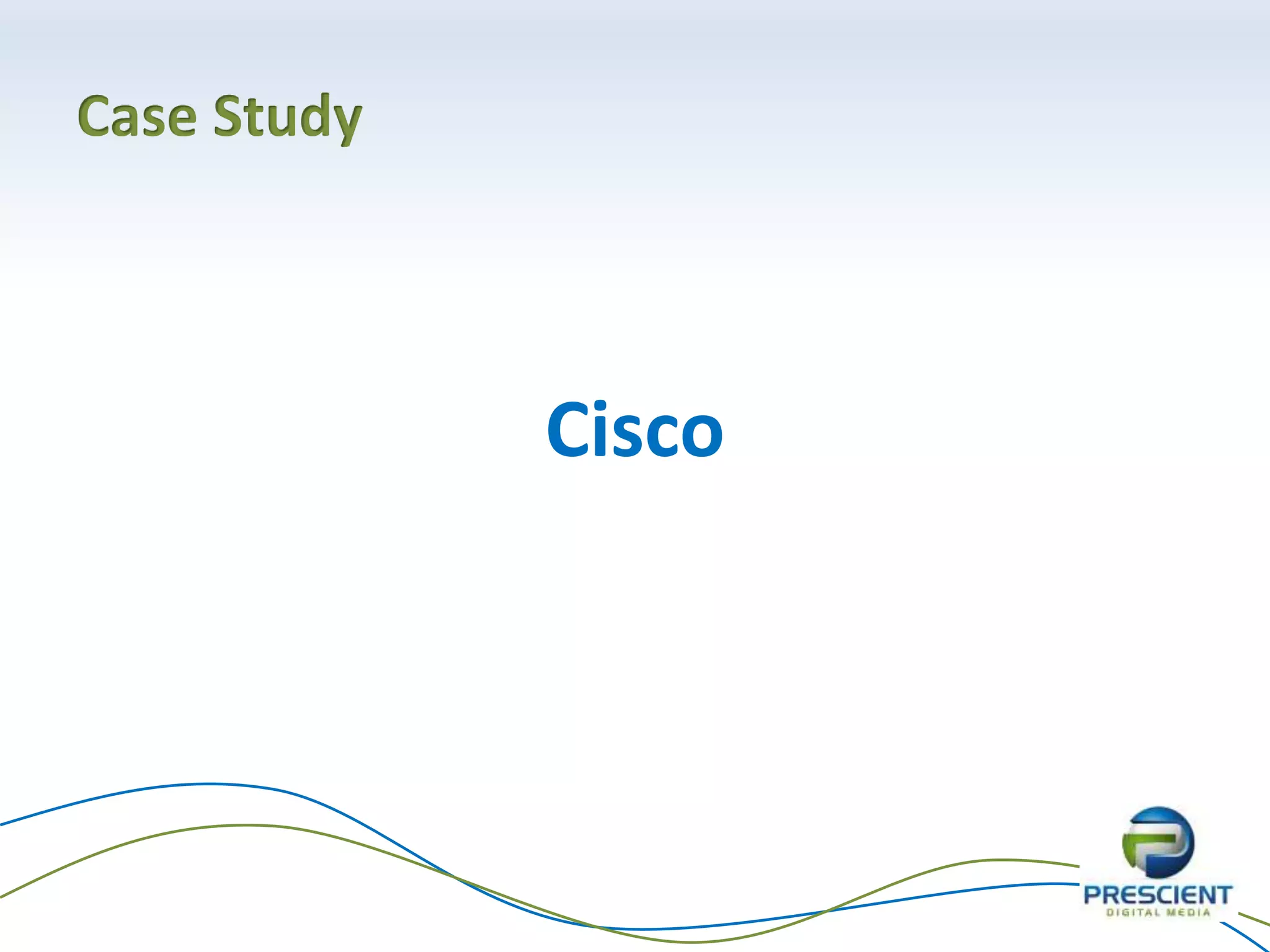 Case Study

Cisco

PRESCIENT
DIGITAL MEDIA